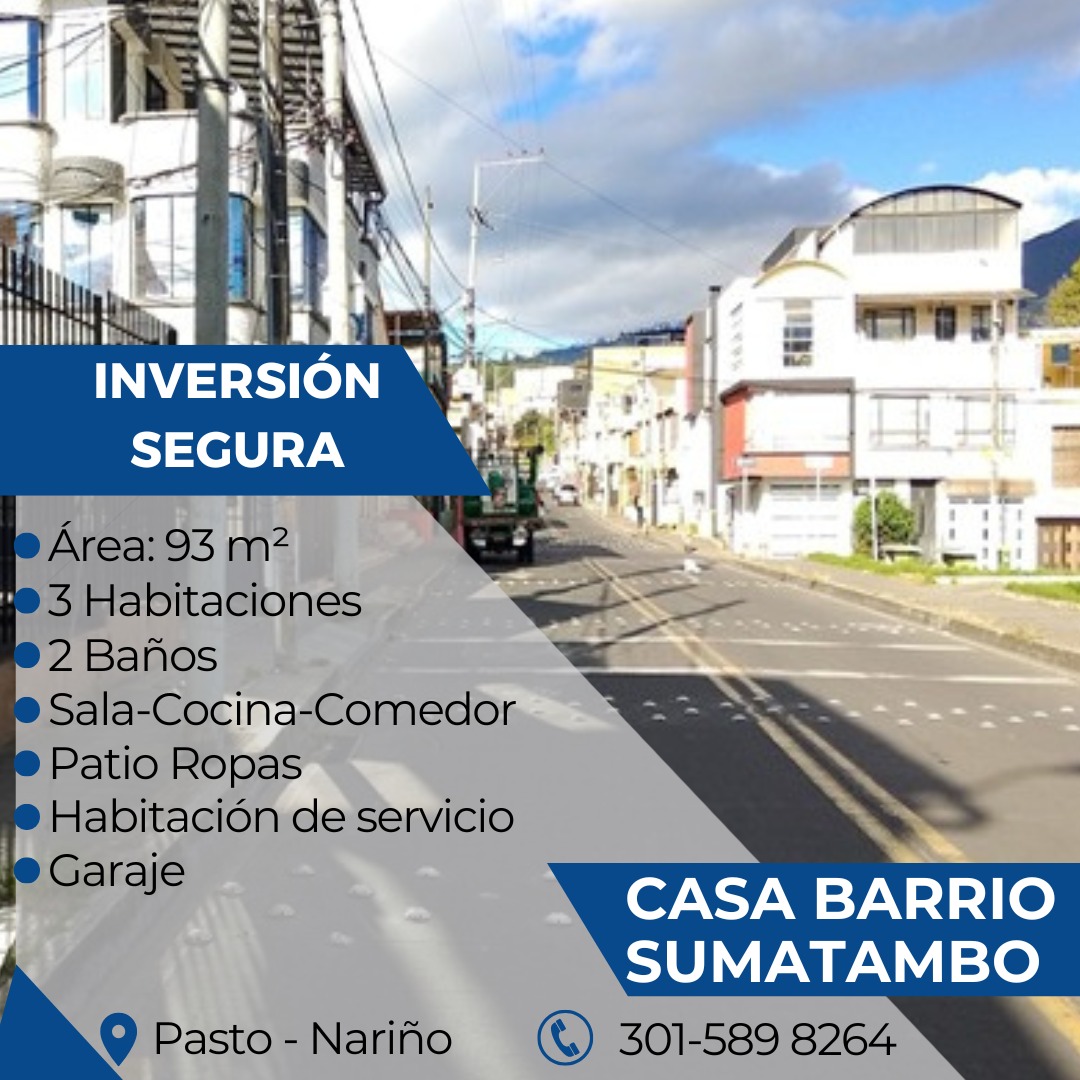 INVERSIÓN SEGURA

Área: 93 m²
3 Habitaciones
2 Baños
Sala-Cocina-Comedor
Patio Ropas
Habitación de servicio
Garaje

CASA BARRIO SUMATAMBO

Pasto - Nariño

301-589 8264